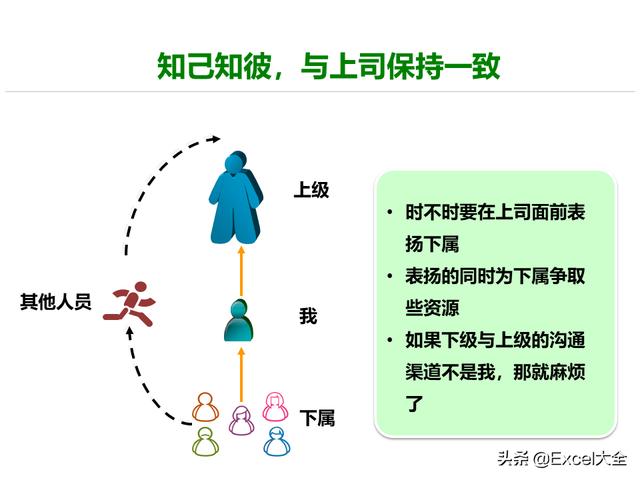 知己知彼，与上司保持一致

上级

其他人员

我

下属

• 时不时要在上司面前表扬下属
• 表扬的同时为下属争取些资源
• 如果下级与上级的沟通渠道不是我，那就麻烦了

头条 @Excel大全